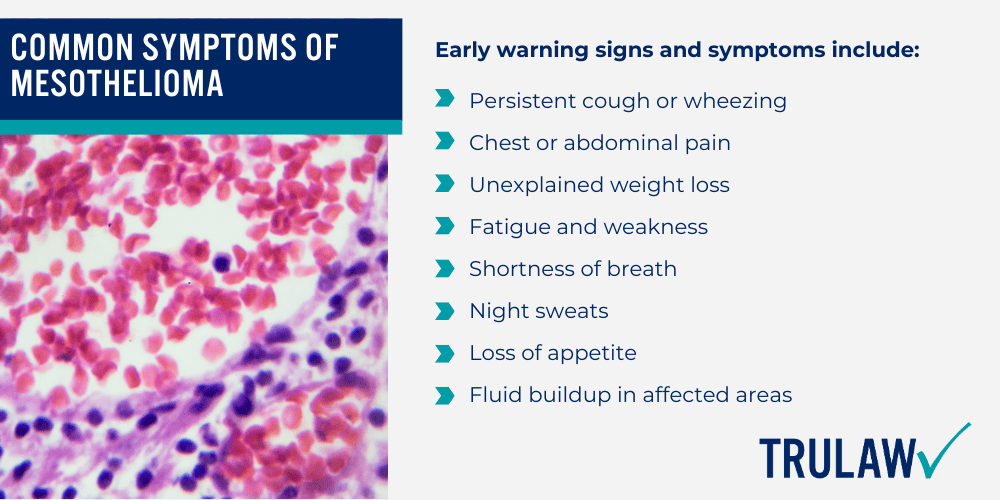 COMMON SYMPTOMS OF MESOTHELIOMA

Early warning signs and symptoms include:

Persistent cough or wheezing

Chest or abdominal pain

Unexplained weight loss

Fatigue and weakness

Shortness of breath

Night sweats

Loss of appetite

Fluid buildup in affected areas

TRULAW